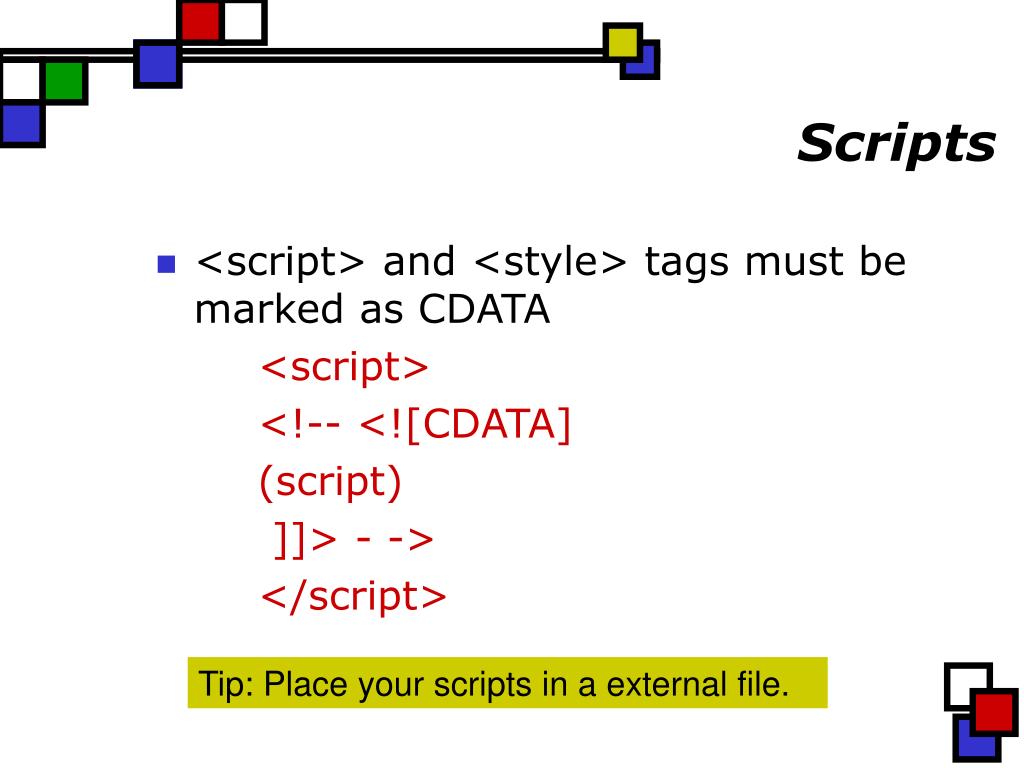 Scripts

<script> and <style> tags must be marked as CDATA

<script>
<!-- <![CDATA]
(script)
]]> - ->
</script>

Tip: Place your scripts in a external file.